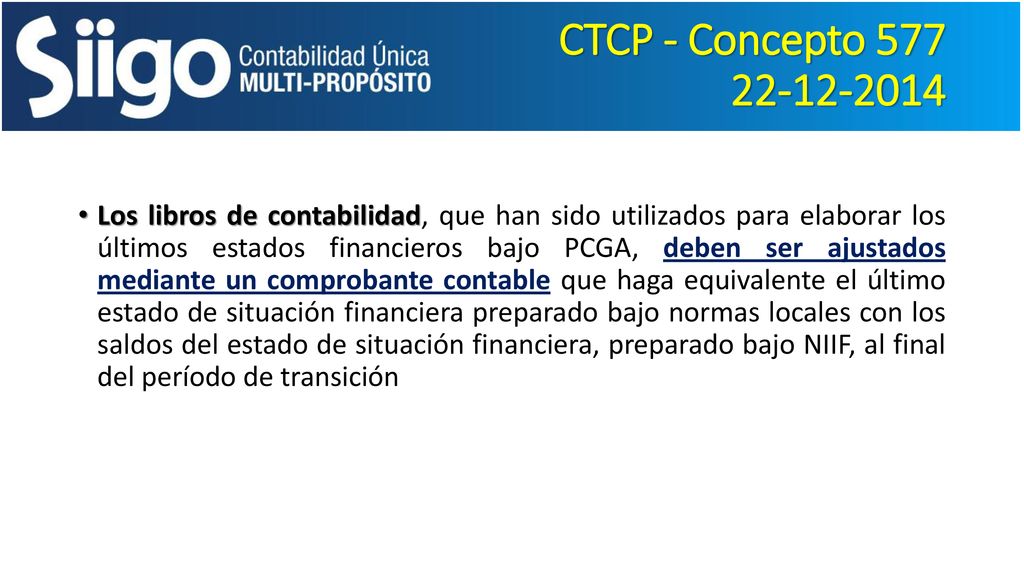 Siigo Contabilidad Única MULTI-PROPÓSITO

CTCP - Concepto 577
22-12-2014

• Los libros de contabilidad, que han sido utilizados para elaborar los últimos estados financieros bajo PCGA, deben ser ajustados mediante un comprobante contable que haga equivalente el último estado de situación financiera preparado bajo normas locales con los saldos del estado de situación financiera, preparado bajo NIIF, al final del período de transición